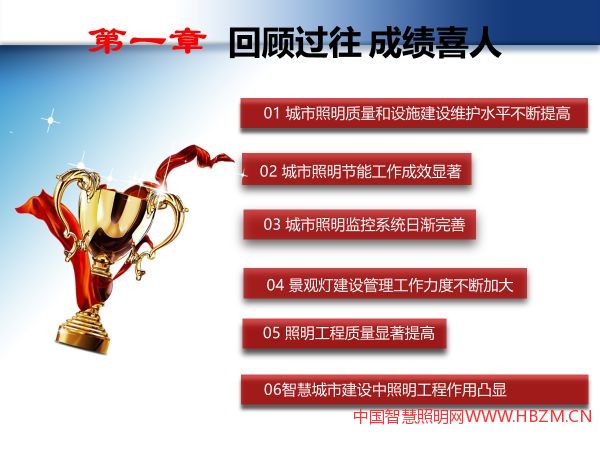 第一章 回顾过往 成绩喜人

01 城市照明质量和设施建设维护水平不断提高

02 城市照明节能工作成效显著

03 城市照明监控系统日渐完善

04 景观灯建设管理工作力度不断加大

05 照明工程质量显著提高

06智慧城市建设中照明工程作用凸显

中国智慧照明网WWW.HBZM.CN